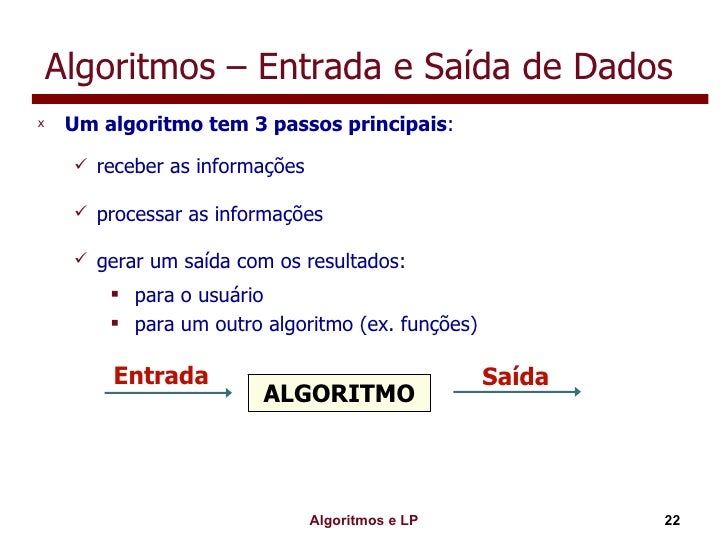 Algoritmos – Entrada e Saída de Dados

x Um algoritmo tem 3 passos principais:

✓ receber as informações

✓ processar as informações

✓ gerar um saída com os resultados:

▪ para o usuário
▪ para um outro algoritmo (ex. funções)

Entrada

ALGORITMO

Saída

Algoritmos e LP

22